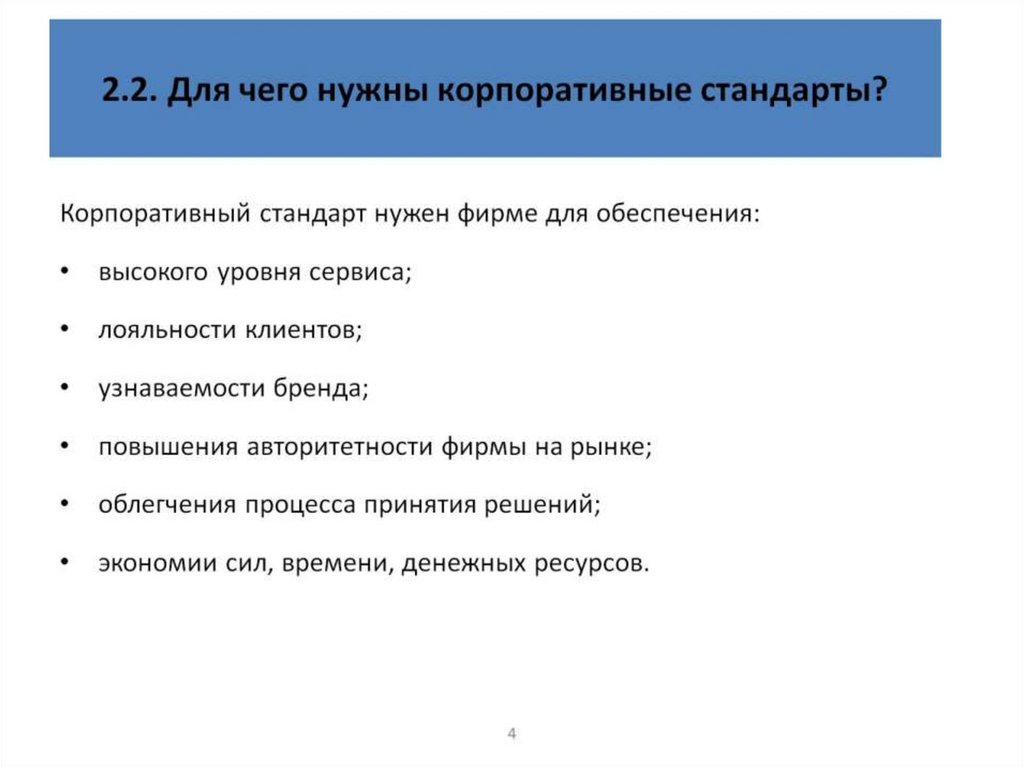 2.2. Для чего нужны корпоративные стандарты?

Корпоративный стандарт нужен фирме для обеспечения:

• высокого уровня сервиса;

• лояльности клиентов;

• узнаваемости бренда;

• повышения авторитетности фирмы на рынке;

• облегчения процесса принятия решений;

• экономии сил, времени, денежных ресурсов.

4